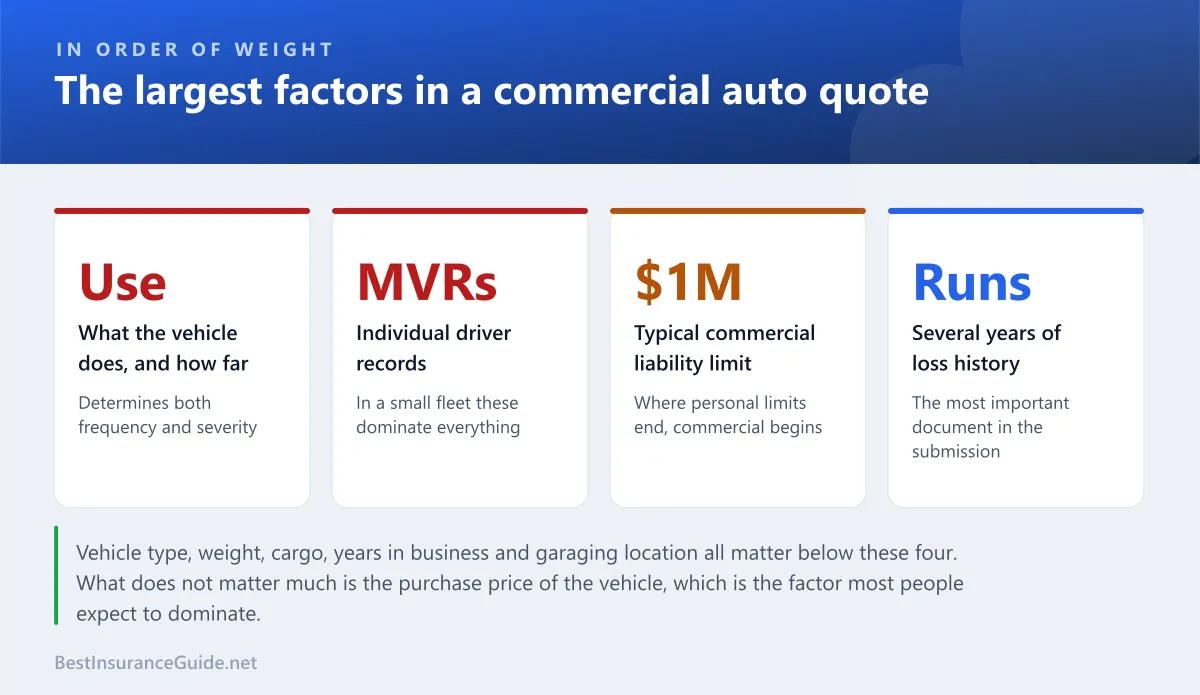 IN ORDER OF WEIGHT

The largest factors in a commercial auto quote

Use
What the vehicle does, and how far
Determines both frequency and severity

MVRs
Individual driver records
In a small fleet these dominate everything

\$1M
Typical commercial liability limit
Where personal limits end, commercial begins

Runs
Several years of loss history
The most important document in the submission

Vehicle type, weight, cargo, years in business and garaging location all matter below these four. What does not matter much is the purchase price of the vehicle, which is the factor most people expect to dominate.

BestInsuranceGuide.net